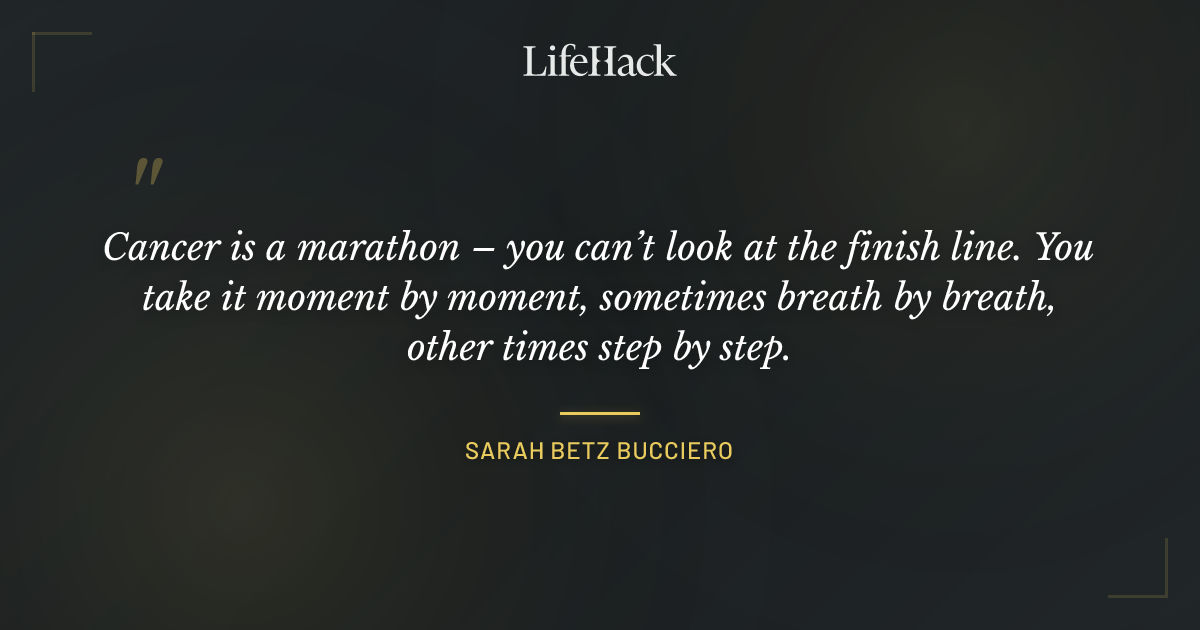 LifeHack

"

Cancer is a marathon – you can't look at the finish line. You take it moment by moment, sometimes breath by breath, other times step by step.

SARAH BETZ BUCCIERO